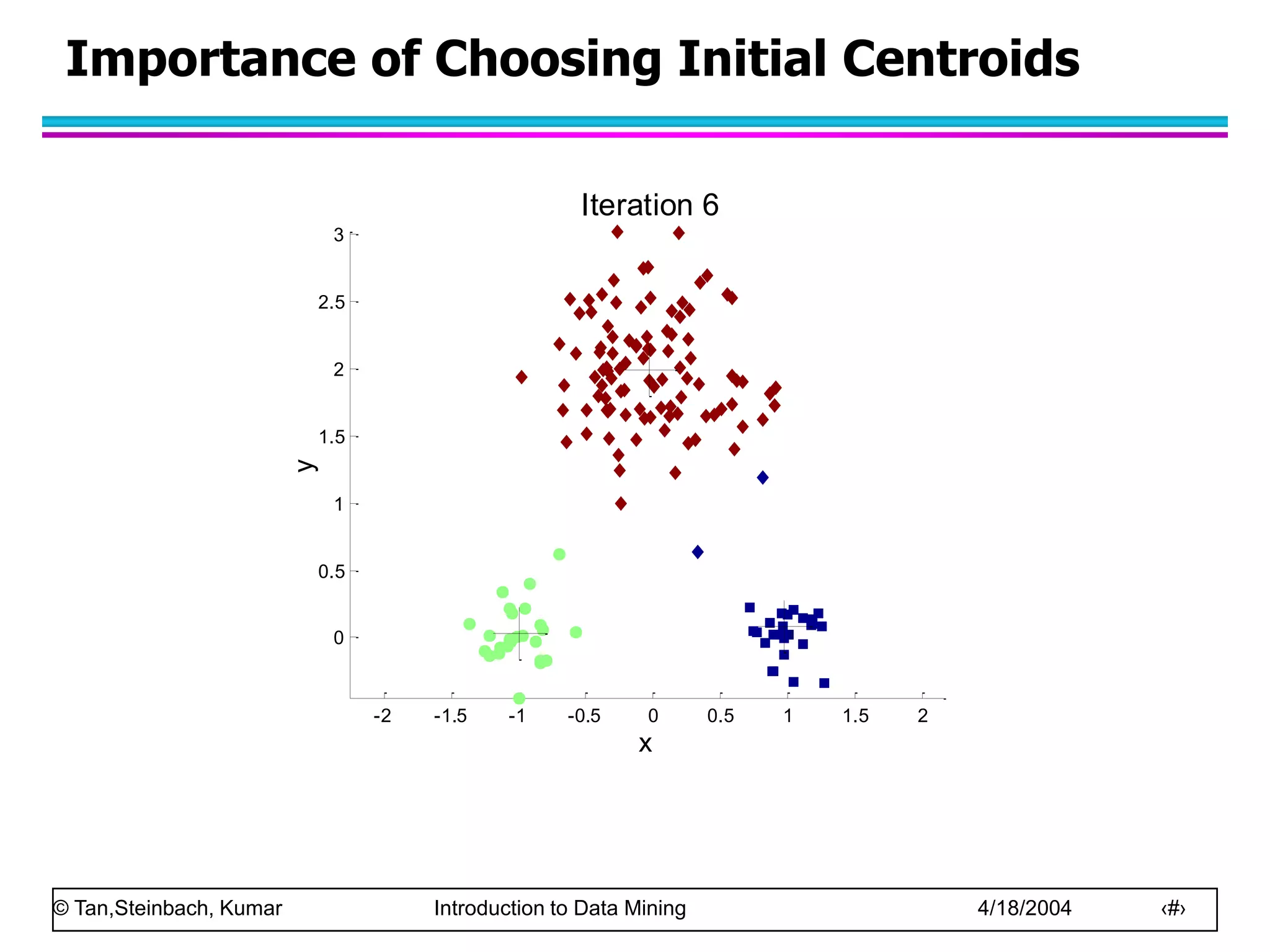 Importance of Choosing Initial Centroids

Iteration 6

3
2.5
2
1.5
1
0.5
0
y

-2 -1.5 -1 -0.5 0 0.5 1 1.5 2
x

© Tan,Steinbach, Kumar Introduction to Data Mining 4/18/2004 ‹#›